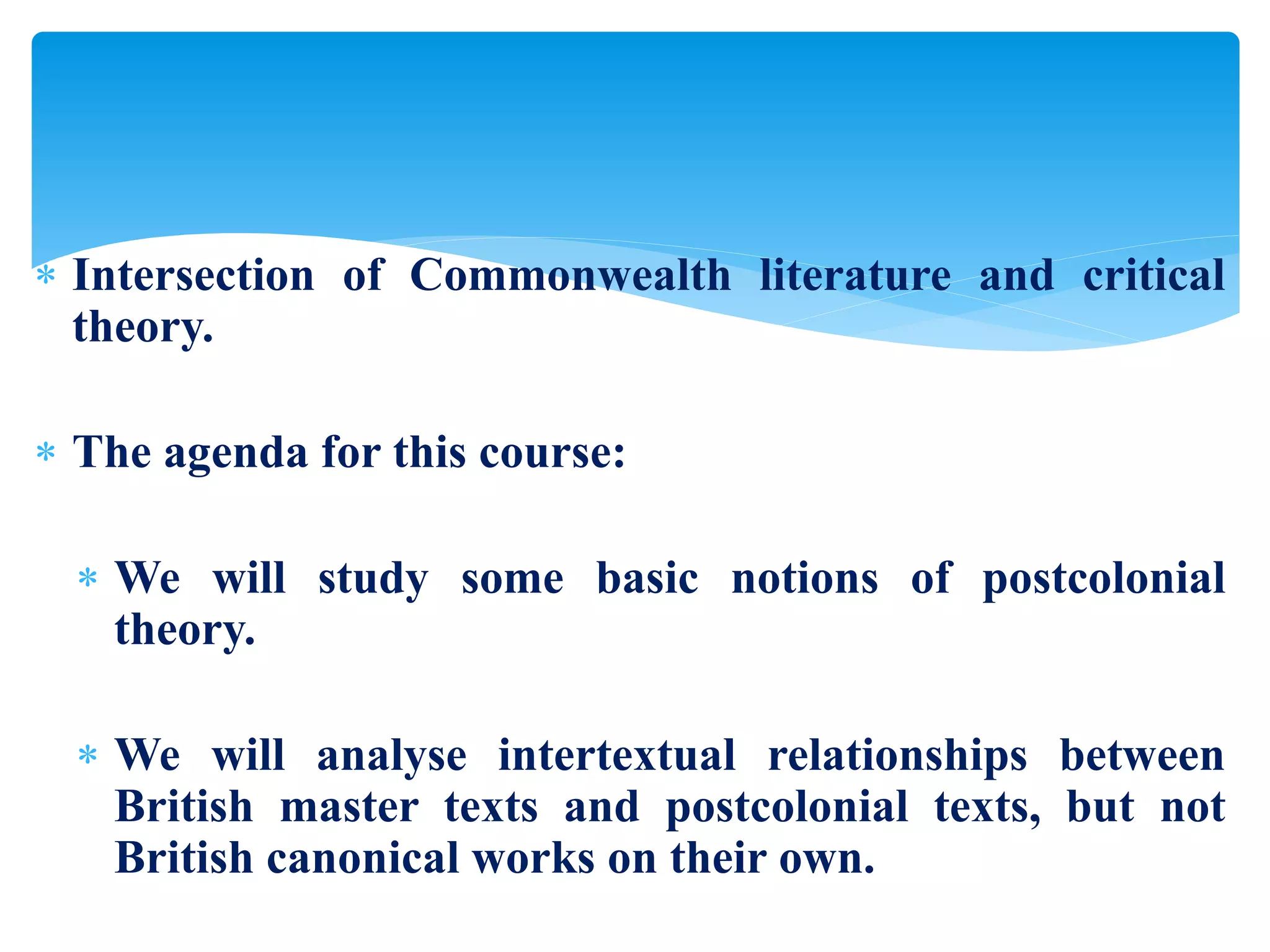 * Intersection of Commonwealth literature and critical theory.

* The agenda for this course:

* We will study some basic notions of postcolonial theory.

* We will analyse intertextual relationships between British master texts and postcolonial texts, but not British canonical works on their own.